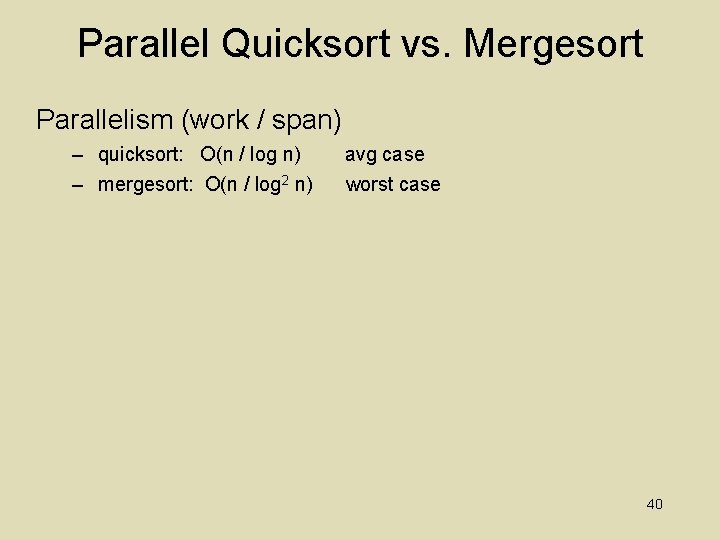 Parallel Quicksort vs. Mergesort

Parallelism (work / span)

– quicksort: $O(n / \log n)$ avg case

– mergesort: $O(n / \log^2 n)$ worst case

40